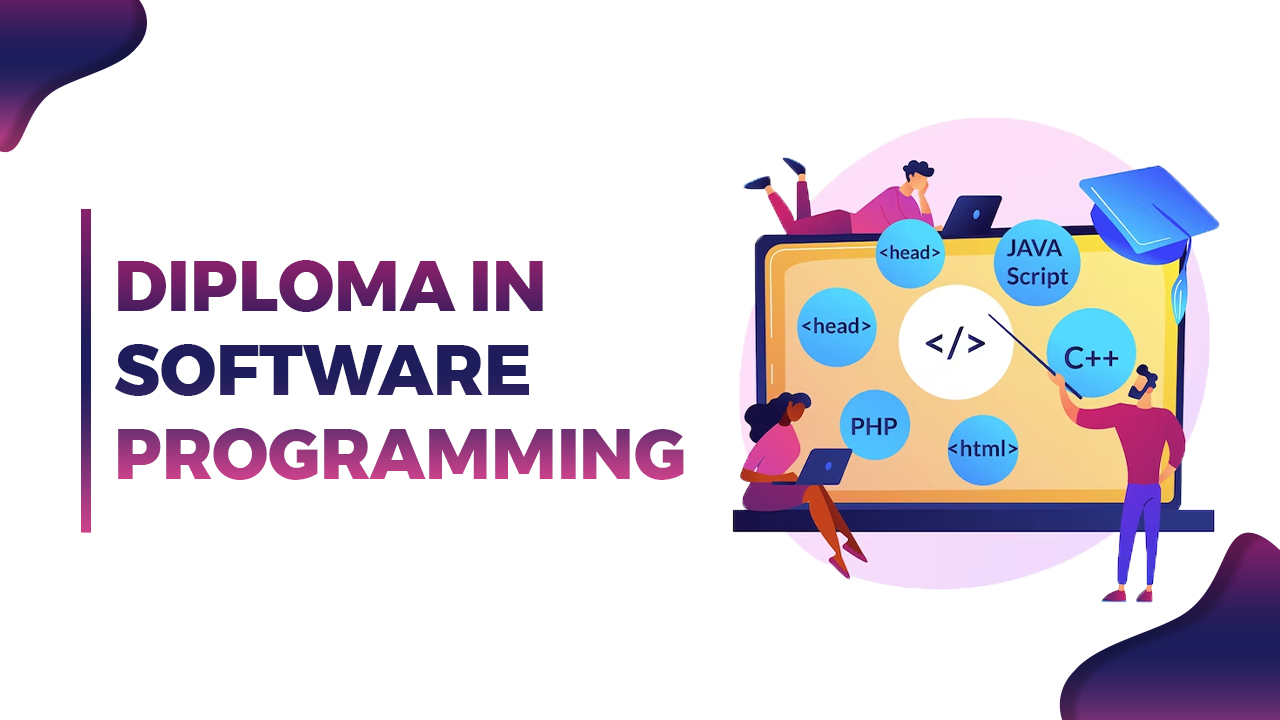 DIPLOMA IN
SOFTWARE
PROGRAMMING

<head>
JAVA Script
<head>
</>
C++
PHP
<html>